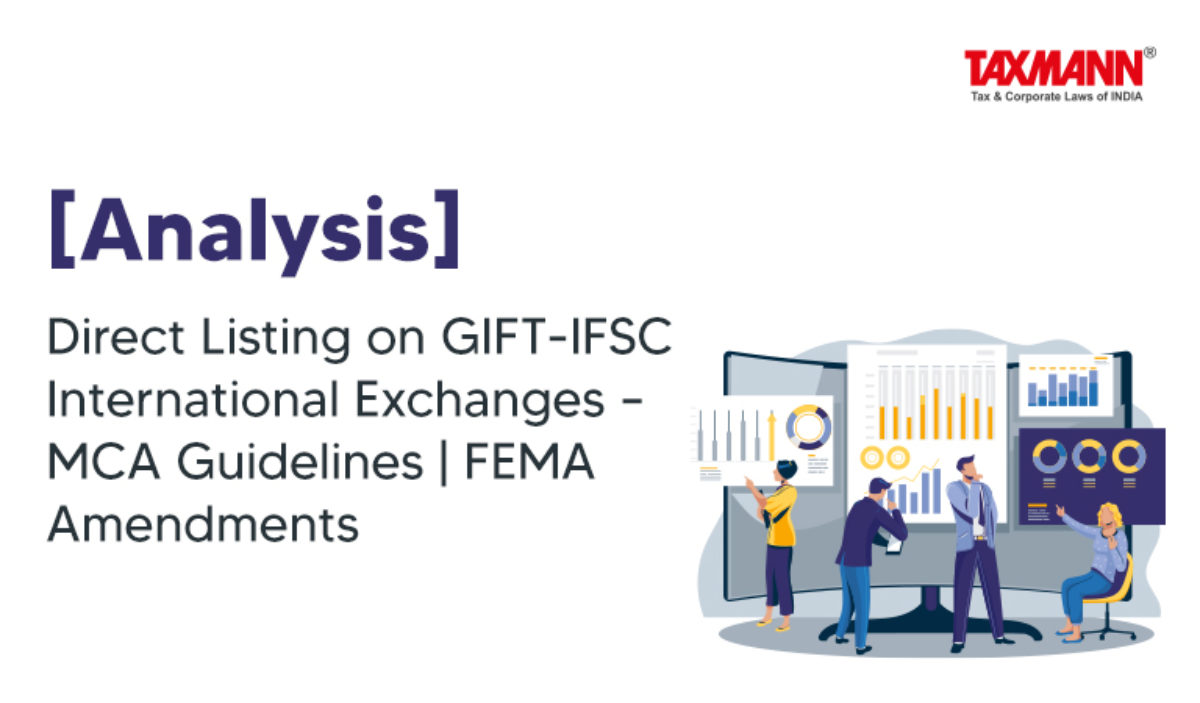 TAXMANN®
Tax & Corporate Laws of INDIA

[Analysis]

Direct Listing on GIFT-IFSC International Exchanges – MCA Guidelines | FEMA Amendments